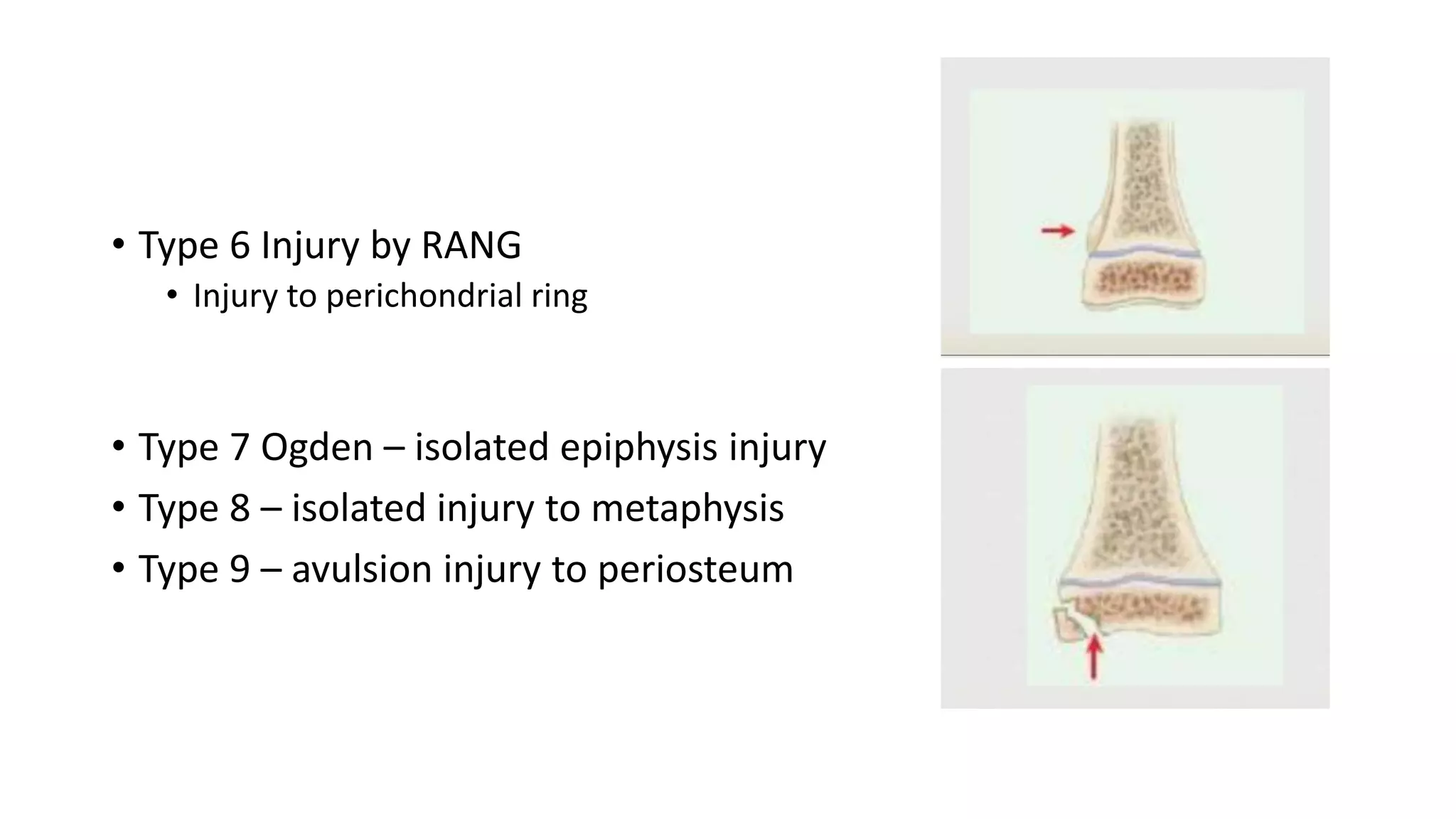 • Type 6 Injury by RANG
  • Injury to perichondrial ring

• Type 7 Ogden – isolated epiphysis injury
• Type 8 – isolated injury to metaphysis
• Type 9 – avulsion injury to periosteum